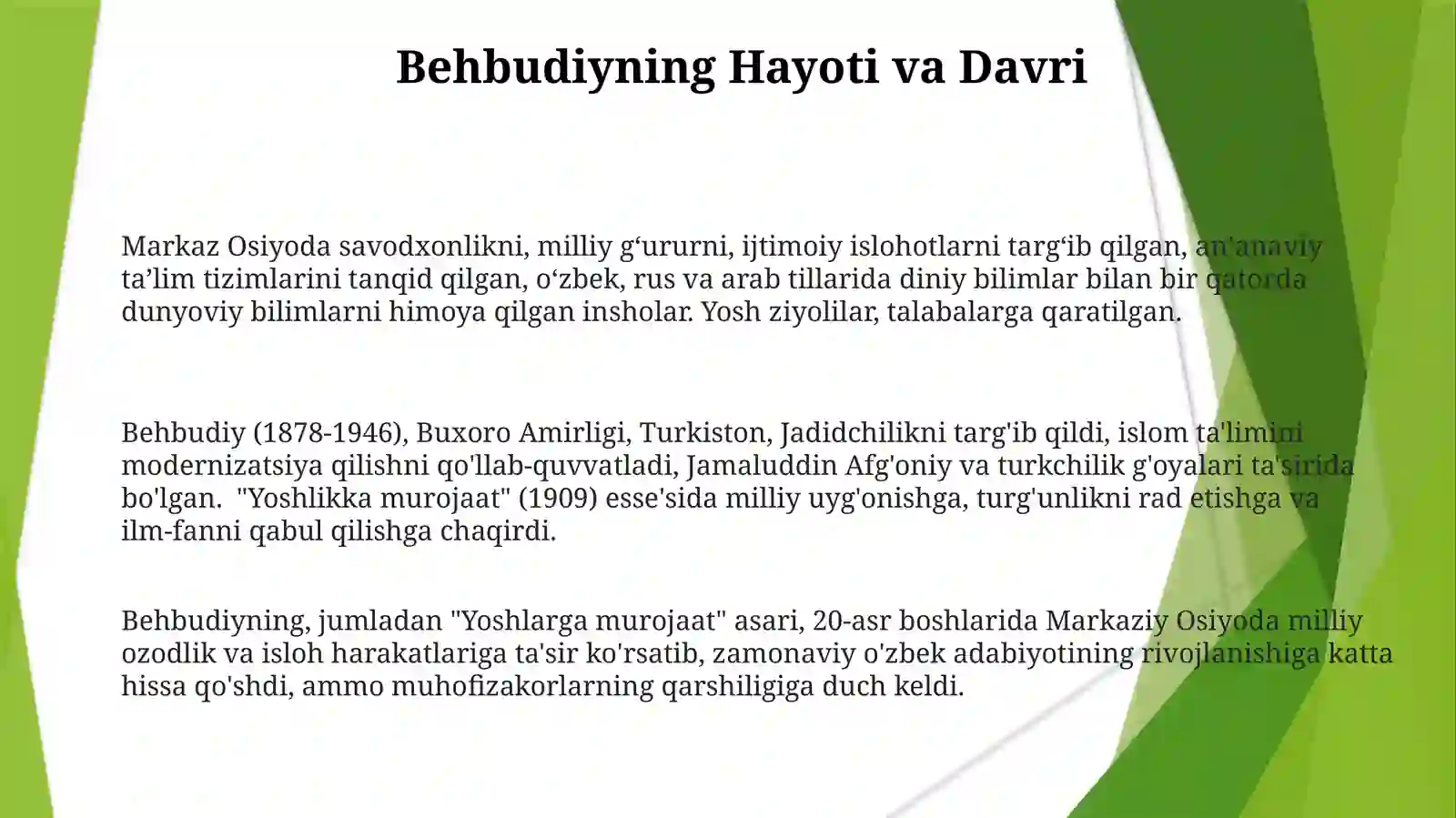 Behbudiyning Hayoti va Davri

Markaz Osiyoda savodxonlikni, milliy g‘ururni, ijtimoiy islohotlarni targ‘ib qilgan, an'anaviy ta’lim tizimlarini tanqid qilgan, o‘zbek, rus va arab tillarida diniy bilimlar bilan bir qatorda dunyoviy bilimlarni himoya qilgan insholar. Yosh ziyolilar, talabalarga qaratilgan.

Behbudiy (1878-1946), Buxoro Amirligi, Turkiston, Jadidchilikni targ'ib qildi, islom ta'limini modernizatsiya qilishni qo'llab-quvvatladi, Jamaluddin Afg'oniy va turkchilik g'oyalari ta'sirida bo'lgan. "Yoshlikka murojaat" (1909) esse'sida milliy uyg'onishga, turg'unlikni rad etishga va ilm-fanni qabul qilishga chaqirdi.

Behbudiyning, jumladan "Yoshlarga murojaat" asari, 20-asr boshlarida Markaziy Osiyoda milliy ozodlik va isloh harakatlariga ta'sir ko'rsatib, zamonaviy o'zbek adabiyotining rivojlanishiga katta hissa qo'shdi, ammo muhofizakorlarning qarshiligiga duch keldi.